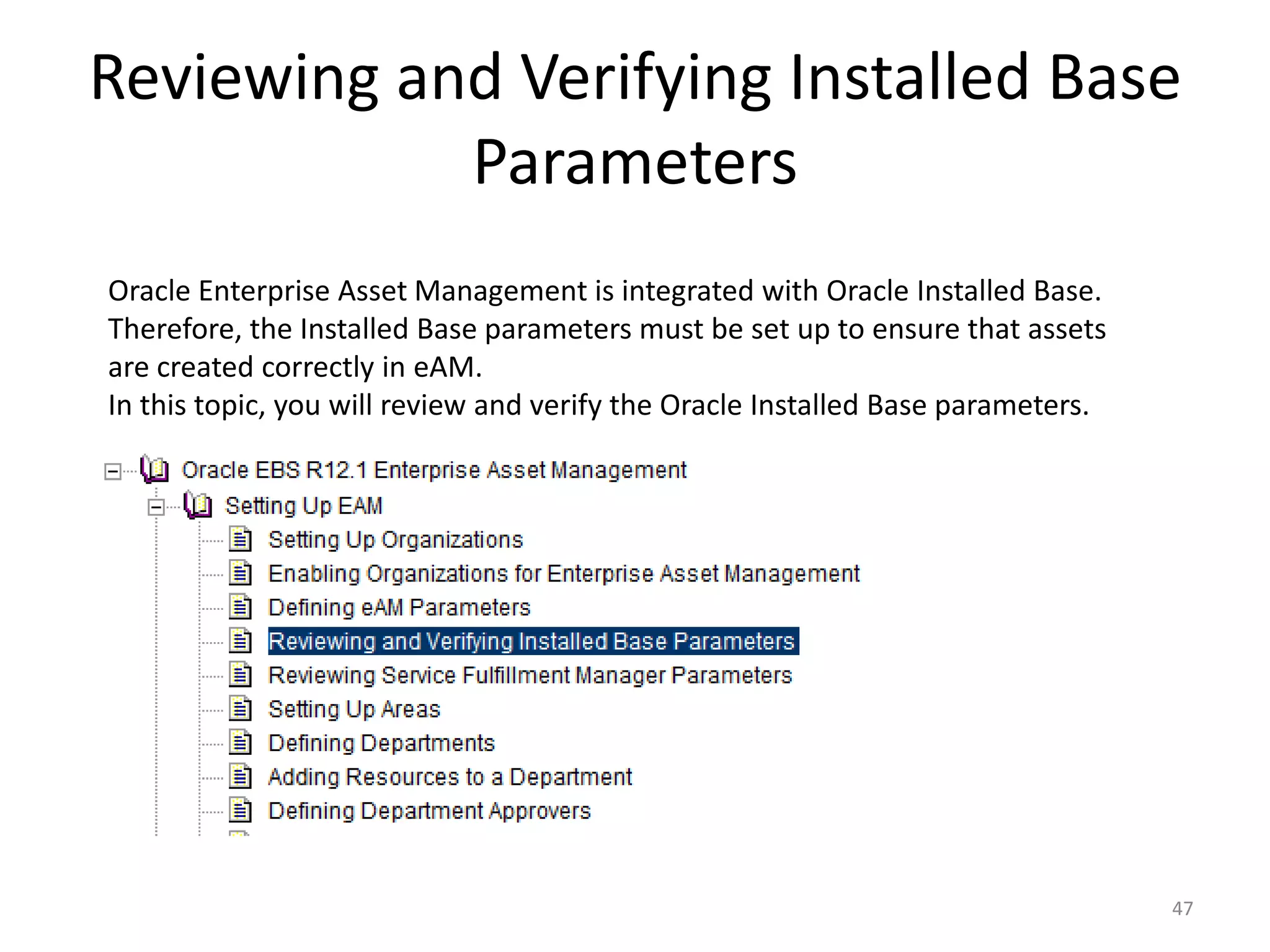 Reviewing and Verifying Installed Base Parameters

Oracle Enterprise Asset Management is integrated with Oracle Installed Base. Therefore, the Installed Base parameters must be set up to ensure that assets are created correctly in eAM.
In this topic, you will review and verify the Oracle Installed Base parameters.

Oracle EBS R12.1 Enterprise Asset Management
Setting Up EAM
Setting Up Organizations
Enabling Organizations for Enterprise Asset Management
Defining eAM Parameters
Reviewing and Verifying Installed Base Parameters
Reviewing Service Fulfillment Manager Parameters
Setting Up Areas
Defining Departments
Adding Resources to a Department
Defining Department Approvers

47